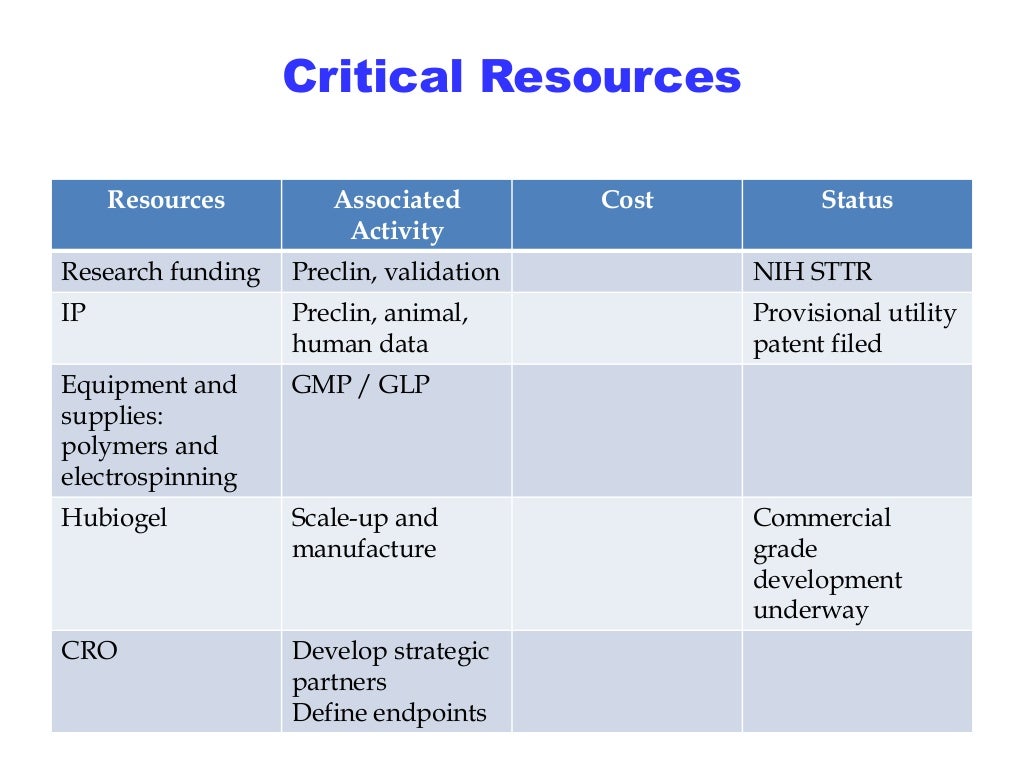 Critical Resources

| Resources | Associated Activity | Cost | Status |
|---|---|---|---|
| Research funding | Preclin, validation | | NIH STTR |
| IP | Preclin, animal, human data | | Provisional utility patent filed |
| Equipment and supplies: polymers and electrospinning | GMP / GLP | | |
| Hubiogel | Scale-up and manufacture | | Commercial grade development underway |
| CRO | Develop strategic partners Define endpoints | | |